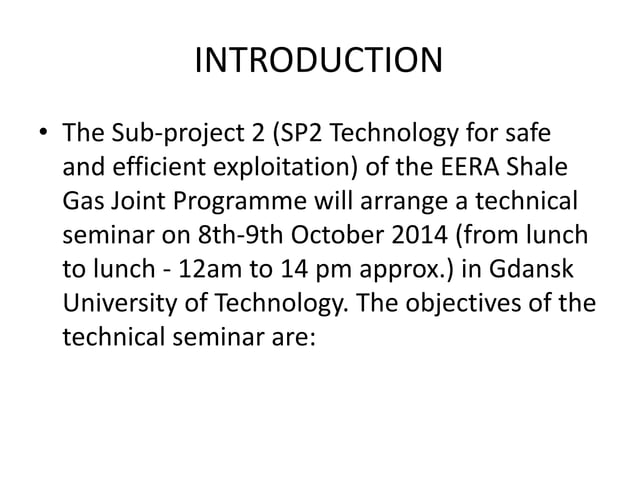 INTRODUCTION

• The Sub-project 2 (SP2 Technology for safe and efficient exploitation) of the EERA Shale Gas Joint Programme will arrange a technical seminar on 8th-9th October 2014 (from lunch to lunch - 12am to 14 pm approx.) in Gdansk University of Technology. The objectives of the technical seminar are: